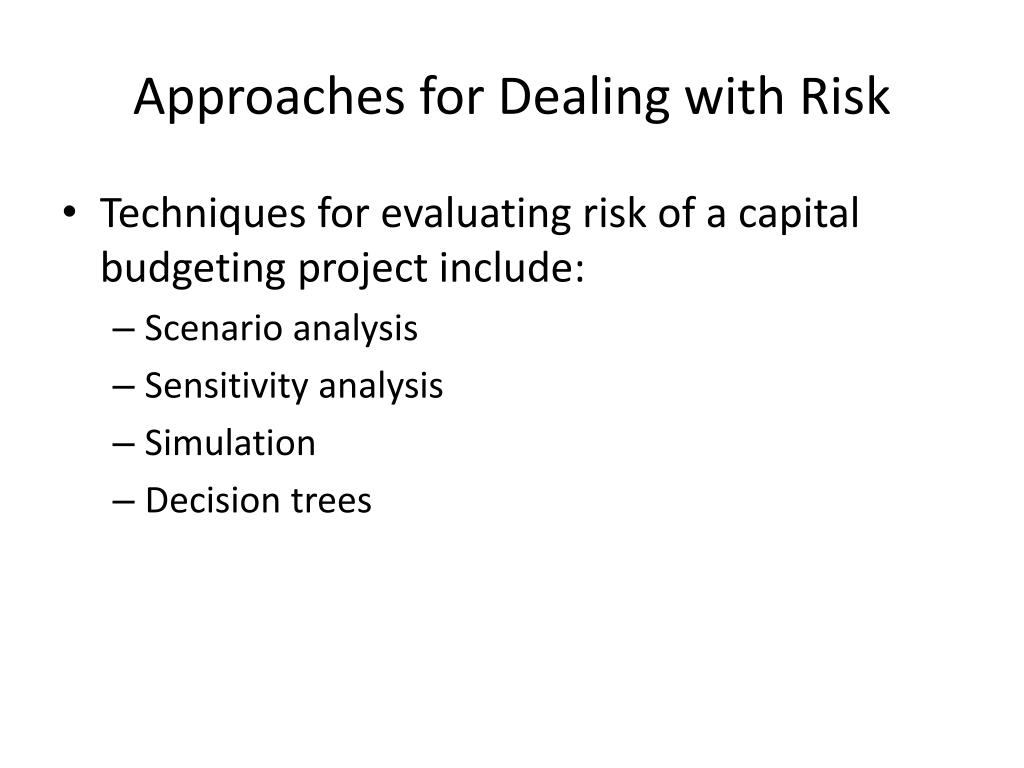 Approaches for Dealing with Risk

• Techniques for evaluating risk of a capital budgeting project include:
– Scenario analysis
– Sensitivity analysis
– Simulation
– Decision trees